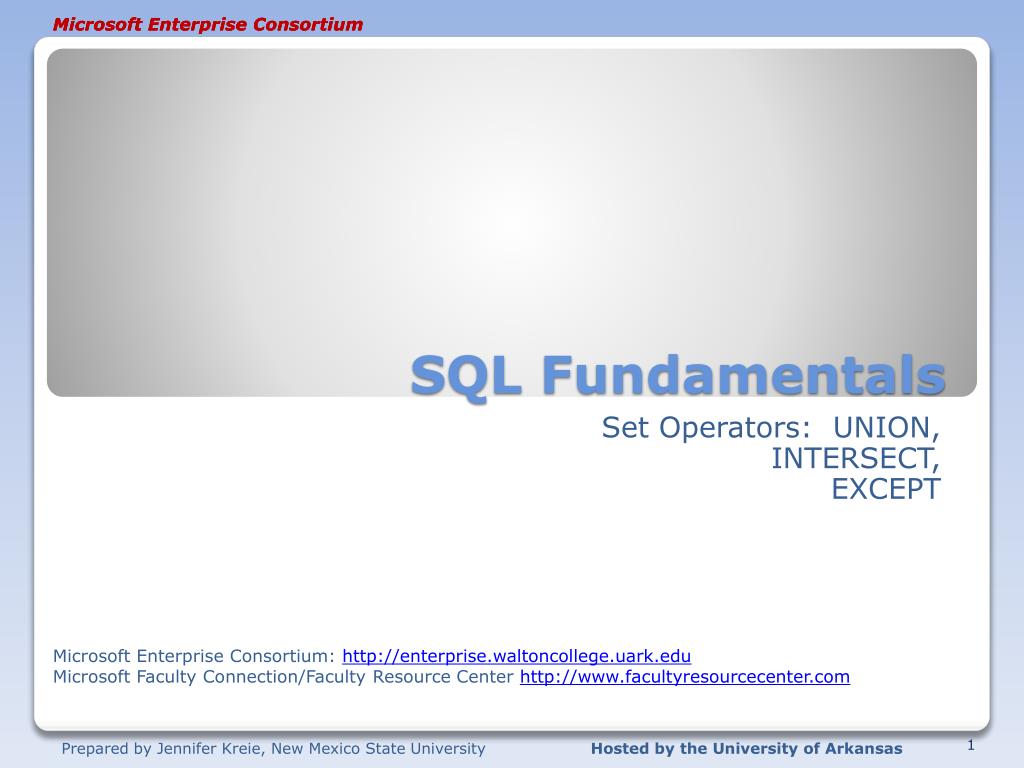 Microsoft Enterprise Consortium

SQL Fundamentals

Set Operators: UNION, INTERSECT, EXCEPT

Microsoft Enterprise Consortium: http://enterprise.waltoncollege.uark.edu
Microsoft Faculty Connection/Faculty Resource Center http://www.facultyresourcecenter.com

Prepared by Jennifer Kreie, New Mexico State University

Hosted by the University of Arkansas

1